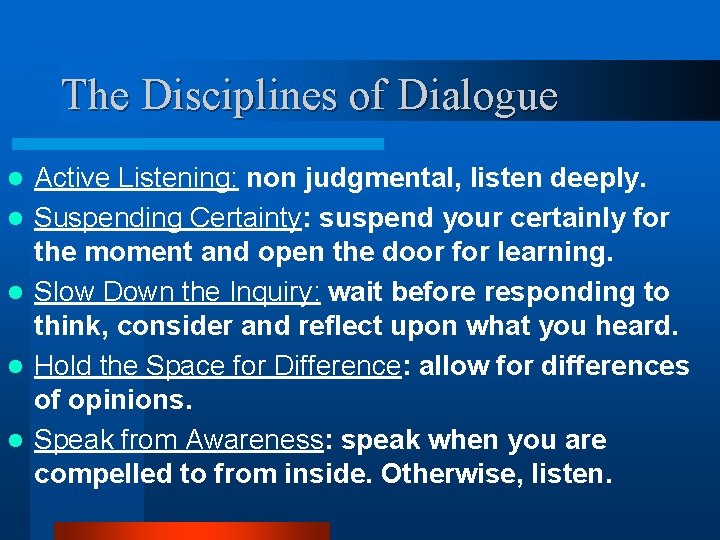 The Disciplines of Dialogue

- Active Listening: non judgmental, listen deeply.
- Suspending Certainty: suspend your certainly for the moment and open the door for learning.
- Slow Down the Inquiry: wait before responding to think, consider and reflect upon what you heard.
- Hold the Space for Difference: allow for differences of opinions.
- Speak from Awareness: speak when you are compelled to from inside. Otherwise, listen.